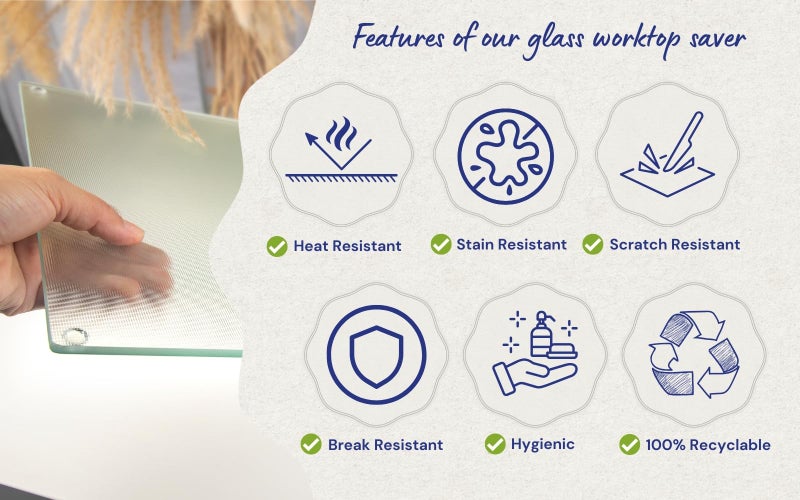 Features of our glass worktop saver

Heat Resistant
Stain Resistant
Scratch Resistant

Break Resistant
Hygienic
100% Recyclable